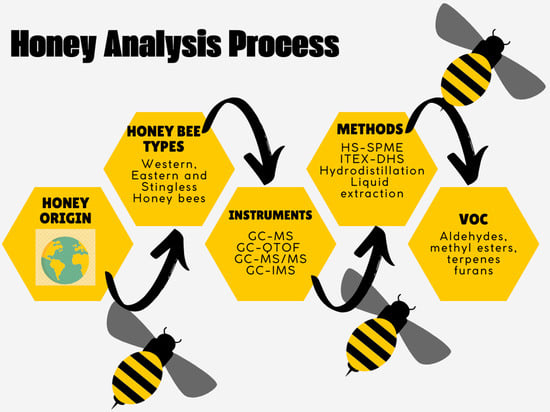 Honey Analysis Process

HONEY ORIGIN

HONEY BEE TYPES
Western, Eastern and Stingless Honey bees

INSTRUMENTS
GC-MS
GC-QTOF
GC-MS/MS
GC-IMS

METHODS
HS-SPME
ITEX-DHS
Hydrodistillation
Liquid extraction

VOC
Aldehydes, methyl esters, terpenes furans